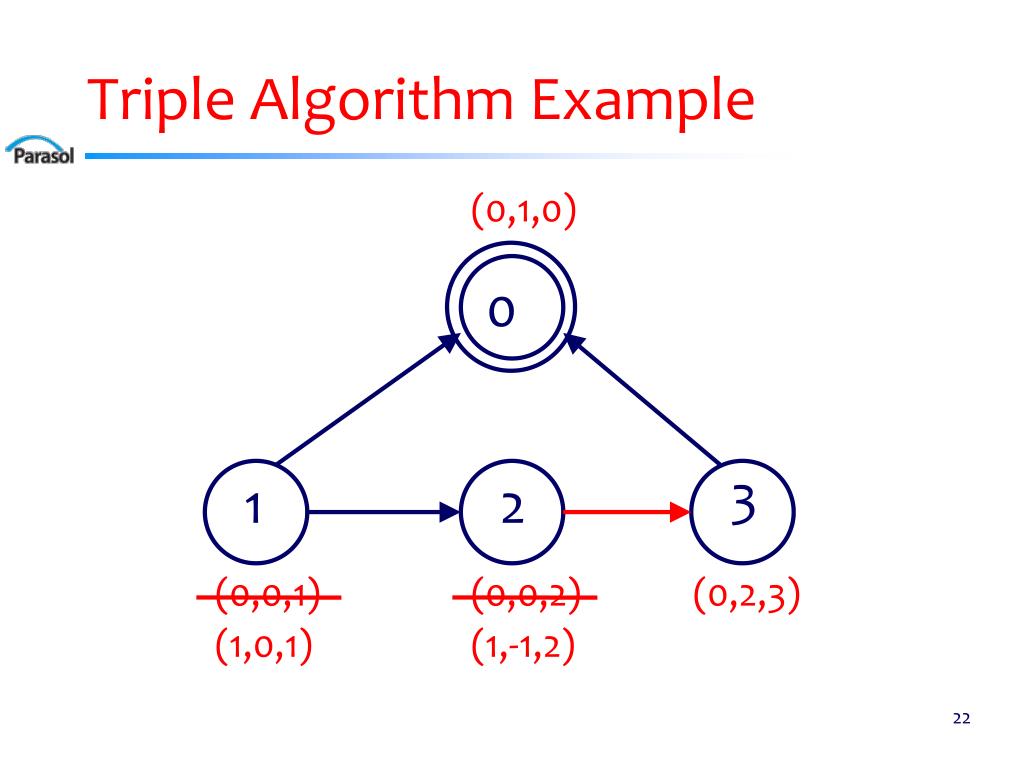 Triple Algorithm Example

Parasol

(0,1,0)

0

1

2

3

~~(0,0,1)~~
(1,0,1)

~~(0,0,2)~~
(1,-1,2)

(0,2,3)

22